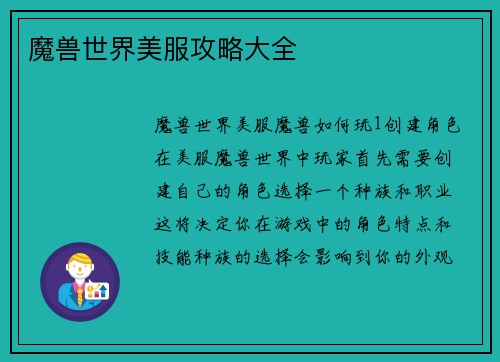 魔兽世界美服攻略大全

魔兽世界美服魔兽如何玩1创建角色在美服魔兽世界中玩家首先需要创建自己的角色选择一个种族和职业这将决定你在游戏中的角色特点和技能种族的选择会影响到你的外观